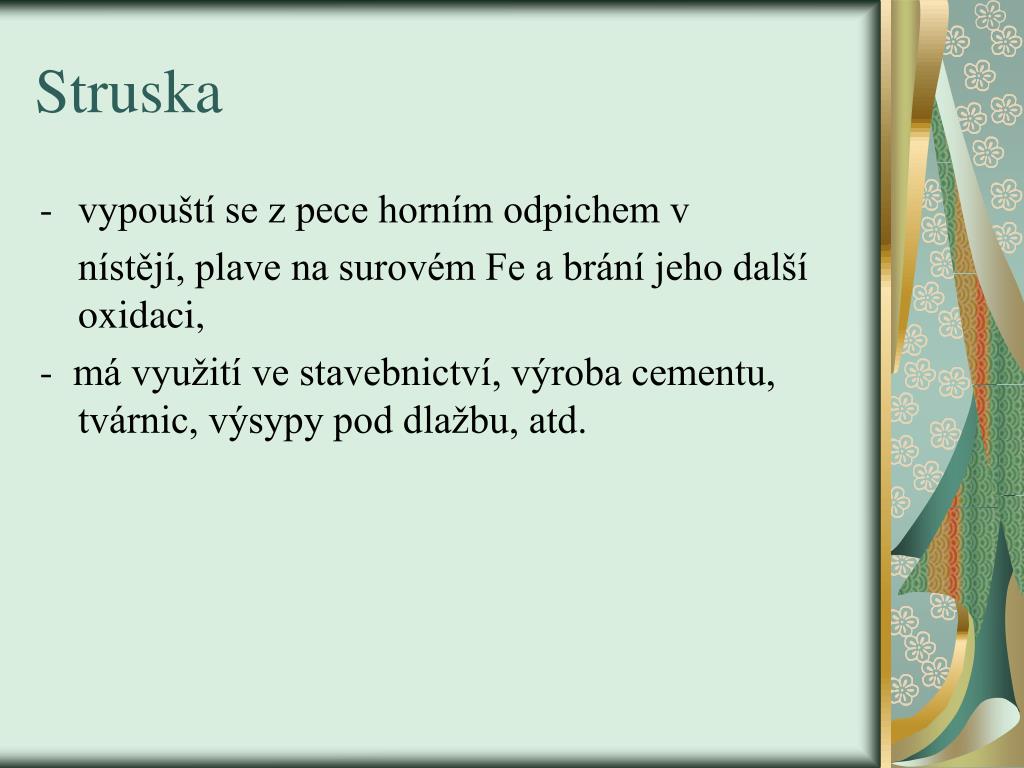 Struska

- vypouští se z pece horním odpichem v nístějí, plave na surovém Fe a brání jeho další oxidaci,

- má využití ve stavebnictví, výroba cementu, tvárnic, výsypy pod dlažbu, atd.